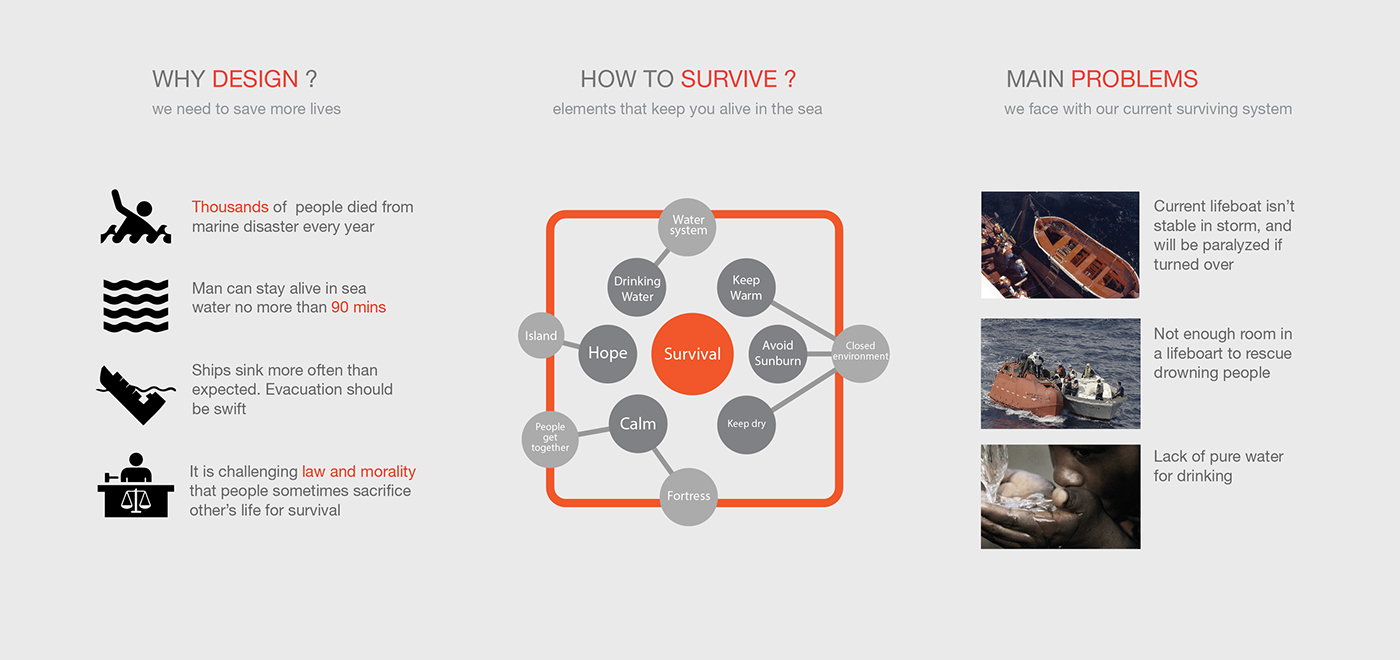 WHY DESIGN ?
we need to save more lives

Thousands of people died from marine disaster every year

Man can stay alive in sea water no more than 90 mins

Ships sink more often than expected. Evacuation should be swift

It is challenging law and morality that people sometimes sacrifice other's life for survival

HOW TO SURVIVE ?
elements that keep you alive in the sea

Water system
Drinking Water
Keep Warm
Island
Hope
Survival
Avoid Sunburn
Closed environment
People get together
Calm
Keep dry
Fortress

MAIN PROBLEMS
we face with our current surviving system

Current lifeboat isn't stable in storm, and will be paralyzed if turned over

Not enough room in a lifeboart to rescue drowning people

Lack of pure water for drinking